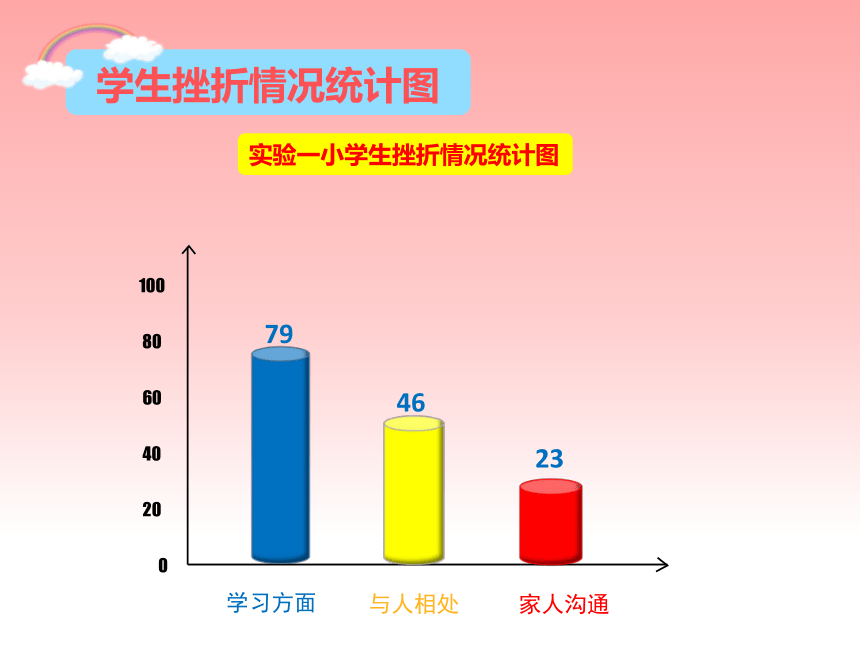 学生挫折情况统计图

实验一小学生挫折情况统计图

100
80
60
40
20
0

79
46
23

学习方面
与人相处
家人沟通